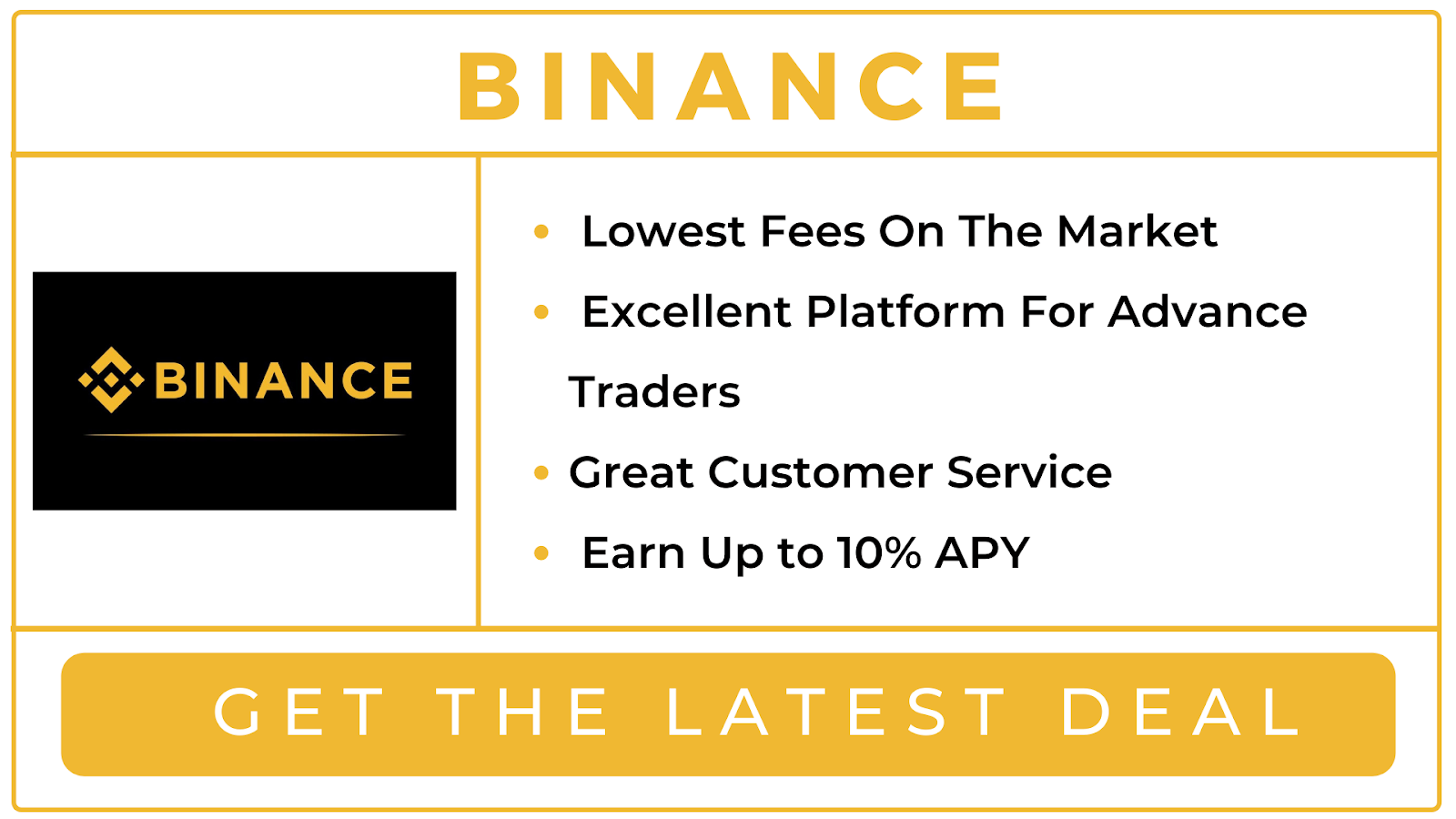 BINANCE

BINANCE

- Lowest Fees On The Market
- Excellent Platform For Advance Traders
- Great Customer Service
- Earn Up to 10% APY

GET THE LATEST DEAL